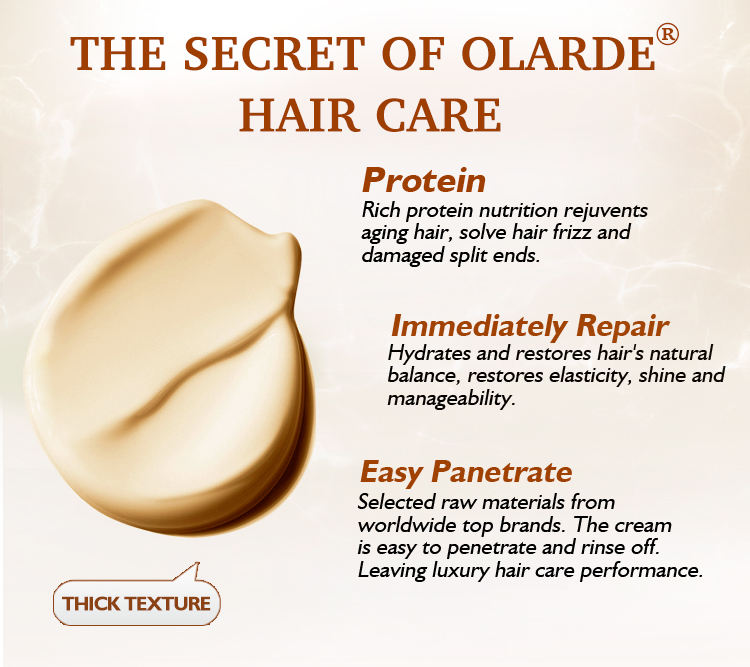 THE SECRET OF OLARDE®
HAIR CARE

Protein
Rich protein nutrition rejuvents aging hair, solve hair frizz and damaged split ends.

Immediately Repair
Hydrates and restores hair's natural balance, restores elasticity, shine and manageability.

Easy Panetrate
Selected raw materials from worldwide top brands. The cream is easy to penetrate and rinse off. Leaving luxury hair care performance.

THICK TEXTURE